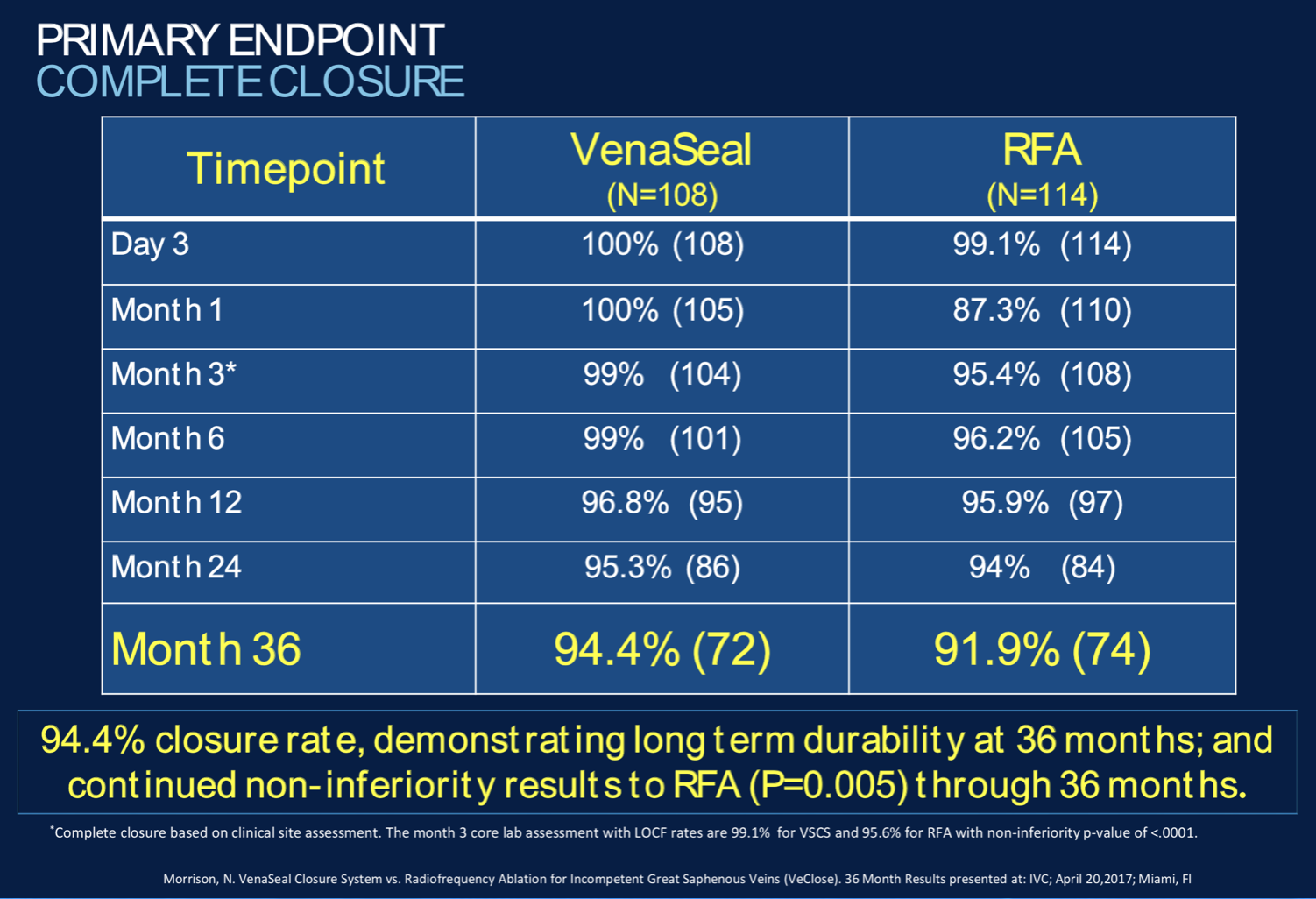 PRIMARY ENDPOINT
COMPLETE CLOSURE

| Timepoint | VenaSeal (N=108) | RFA (N=114) |
|---|---|---|
| Day 3 | 100% (108) | 99.1% (114) |
| Month 1 | 100% (105) | 87.3% (110) |
| Month 3* | 99% (104) | 95.4% (108) |
| Month 6 | 99% (101) | 96.2% (105) |
| Month 12 | 96.8% (95) | 95.9% (97) |
| Month 24 | 95.3% (86) | 94% (84) |
| Month 36 | 94.4% (72) | 91.9% (74) |

94.4% closure rate, demonstrating long term durability at 36 months; and continued non-inferiority results to RFA (P=0.005) through 36 months.

*Complete closure based on clinical site assessment. The month 3 core lab assessment with LOCF rates are 99.1% for VSCS and 95.6% for RFA with non-inferiority p-value of <.0001.

Morrison, N. VenaSeal Closure System vs. Radiofrequency Ablation for Incompetent Great Saphenous Veins (VeClose). 36 Month Results presented at: IVC; April 20,2017; Miami, Fl